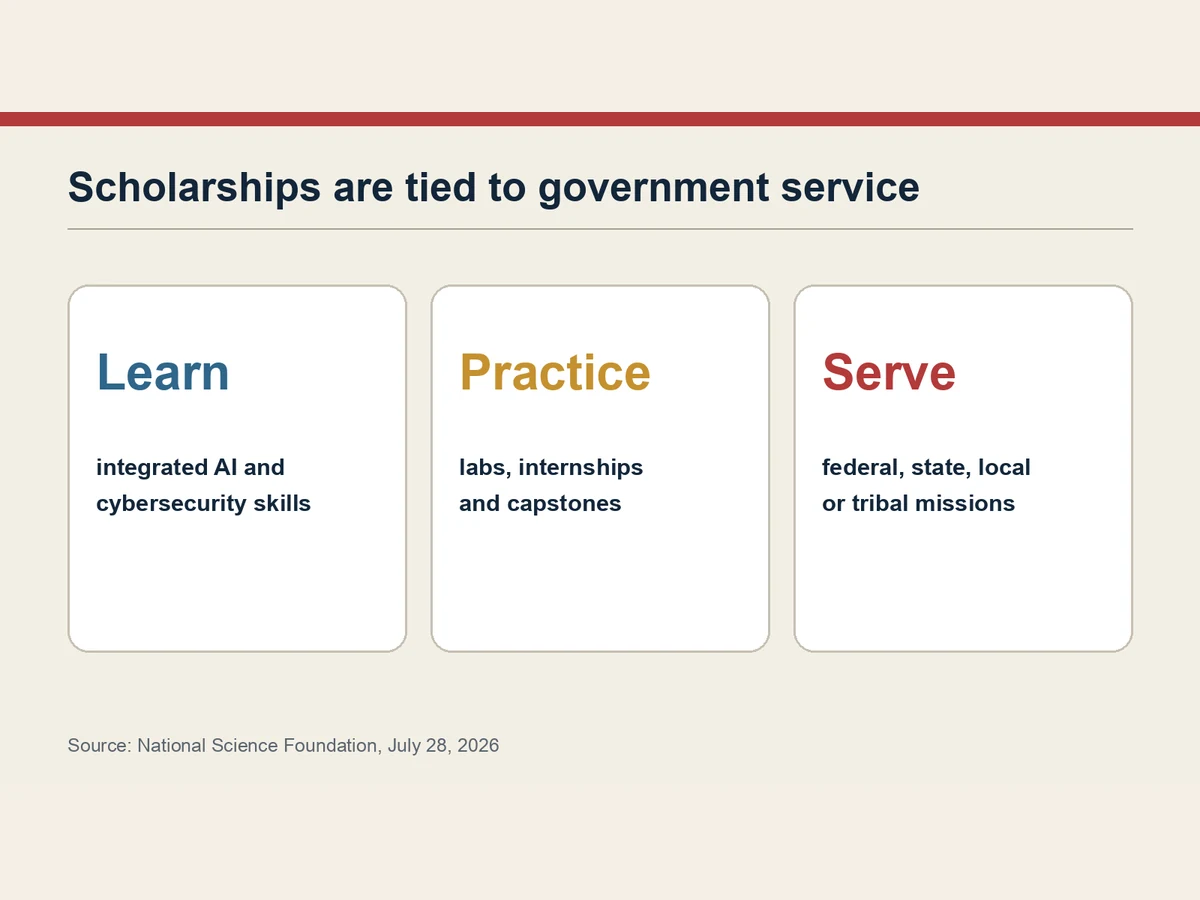 Scholarships are tied to government service

Learn

integrated AI and cybersecurity skills

Practice

labs, internships and capstones

Serve

federal, state, local or tribal missions

Source: National Science Foundation, July 28, 2026